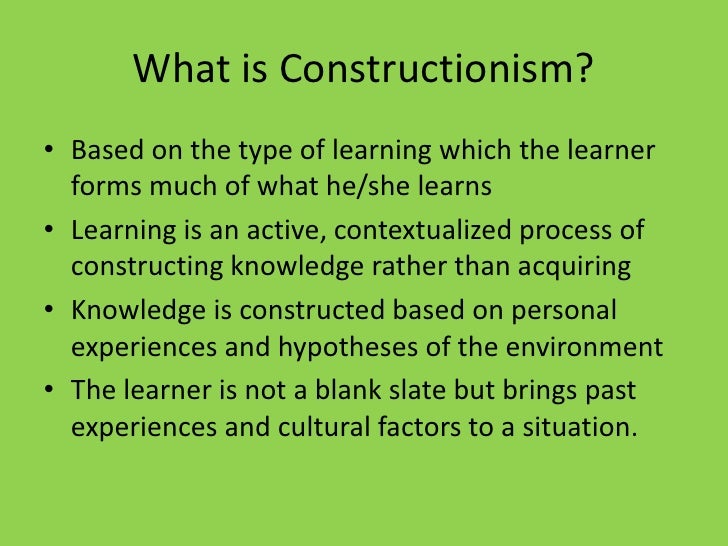 What is Constructionism?

• Based on the type of learning which the learner forms much of what he/she learns
• Learning is an active, contextualized process of constructing knowledge rather than acquiring
• Knowledge is constructed based on personal experiences and hypotheses of the environment
• The learner is not a blank slate but brings past experiences and cultural factors to a situation.